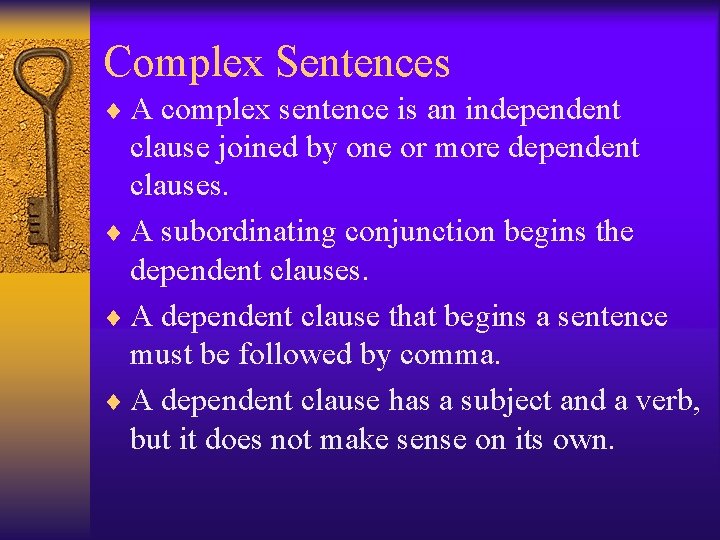 Complex Sentences

♦ A complex sentence is an independent clause joined by one or more dependent clauses.

♦ A subordinating conjunction begins the dependent clauses.

♦ A dependent clause that begins a sentence must be followed by comma.

♦ A dependent clause has a subject and a verb, but it does not make sense on its own.